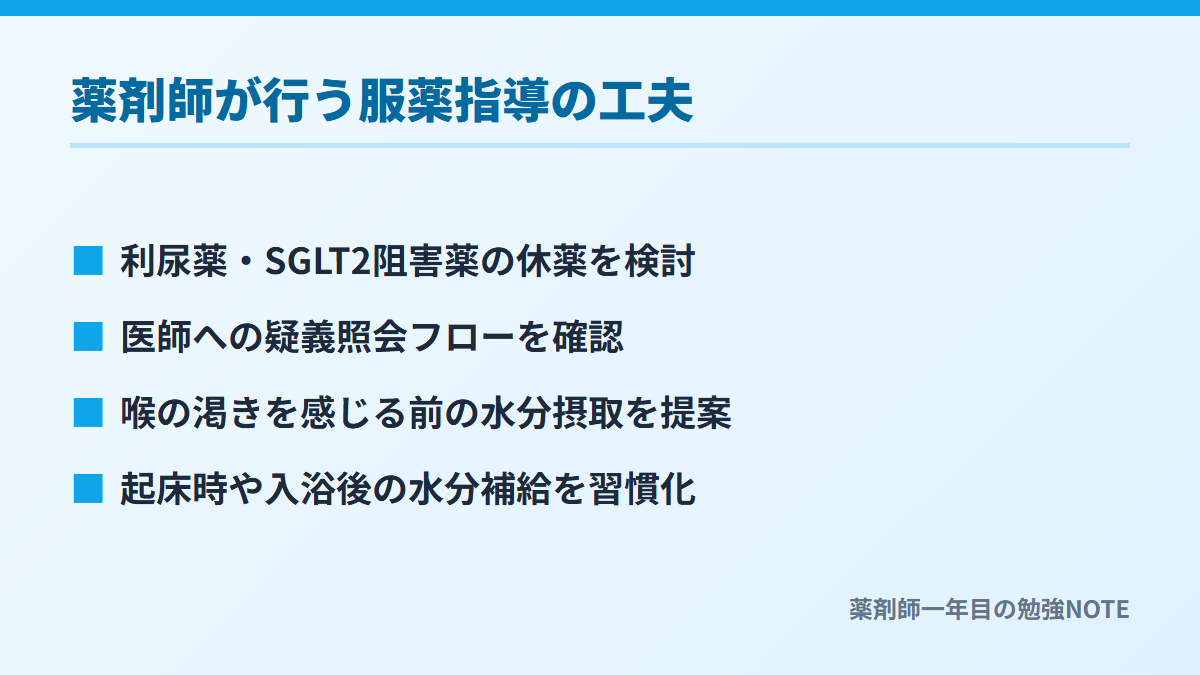 薬剤師が行う服薬指導の工夫

■ 利尿薬・SGLT2阻害薬の休薬を検討

■ 医師への疑義照会フローを確認

■ 喉の渇きを感じる前の水分摂取を提案

■ 起床時や入浴後の水分補給を習慣化

薬剤師一年目の勉強NOTE